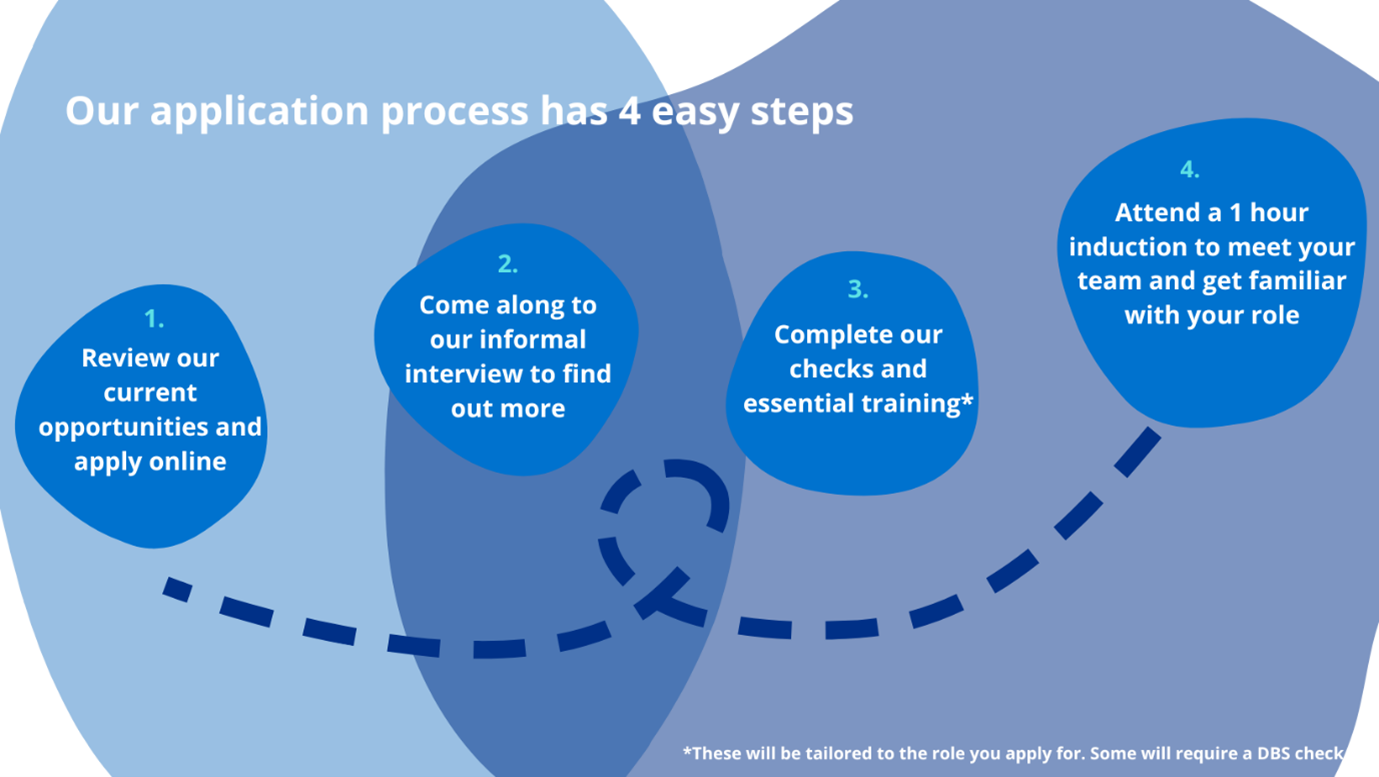 Our application process has 4 easy steps

1.
Review our current opportunities and apply online

2.
Come along to our informal interview to find out more

3.
Complete our checks and essential training*

4.
Attend a 1 hour induction to meet your team and get familiar with your role

*These will be tailored to the role you apply for. Some will require a DBS check